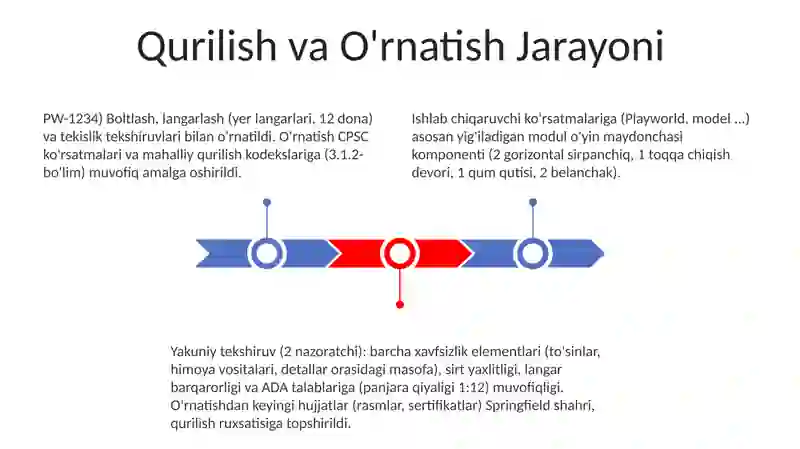 Qurilish va O'rnatish Jarayoni

PW-1234) Boltlash, langarlash (yer langarlari, 12 dona) va tekislik tekshiruvlari bilan o'rnatildi. O'rnatish CPSC ko'rsatmalari va mahalliy qurilish kodekslariga (3.1.2-bo'lim) muvofiq amalga oshirildi.

Ishlab chiqaruvchi ko'rsatmalariga (Playworld, model ...) asosan yig'iladigan modul o'yin maydonchasi komponenti (2 gorizontal sirpanchiq, 1 toqqa chiqish devori, 1 qum qutisi, 2 belanchak).

Yakuniy tekshiruv (2 nazoratchi): barcha xavfsizlik elementlari (to'sinlar, himoya vositalari, detallar orasidagi masofa), sirt yaxlitligi, langar barqarorligi va ADA talablariga (panjara qiyaligi 1:12) muvofiqligi. O'rnatishdan keyingi hujjatlar (rasmlar, sertifikatlar) Springfield shahri, qurilish ruxsatisiga topshirildi.